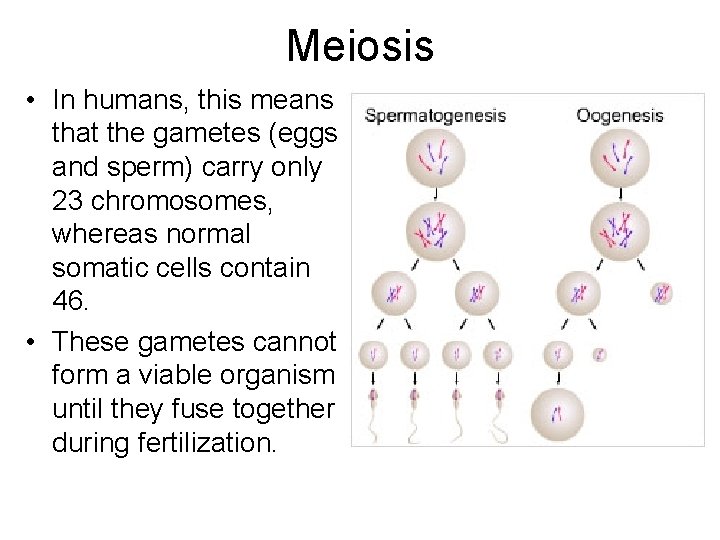 Meiosis

• In humans, this means that the gametes (eggs and sperm) carry only 23 chromosomes, whereas normal somatic cells contain 46.

• These gametes cannot form a viable organism until they fuse together during fertilization.

Spermatogenesis

Oogenesis